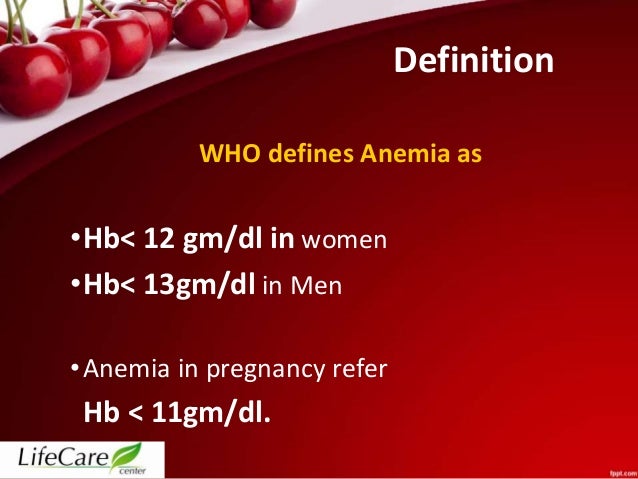 Definition

WHO defines Anemia as

•Hb< 12 gm/dl in women
•Hb< 13gm/dl in Men

•Anemia in pregnancy refer
Hb < 11gm/dl.

LifeCare center

fppt.com